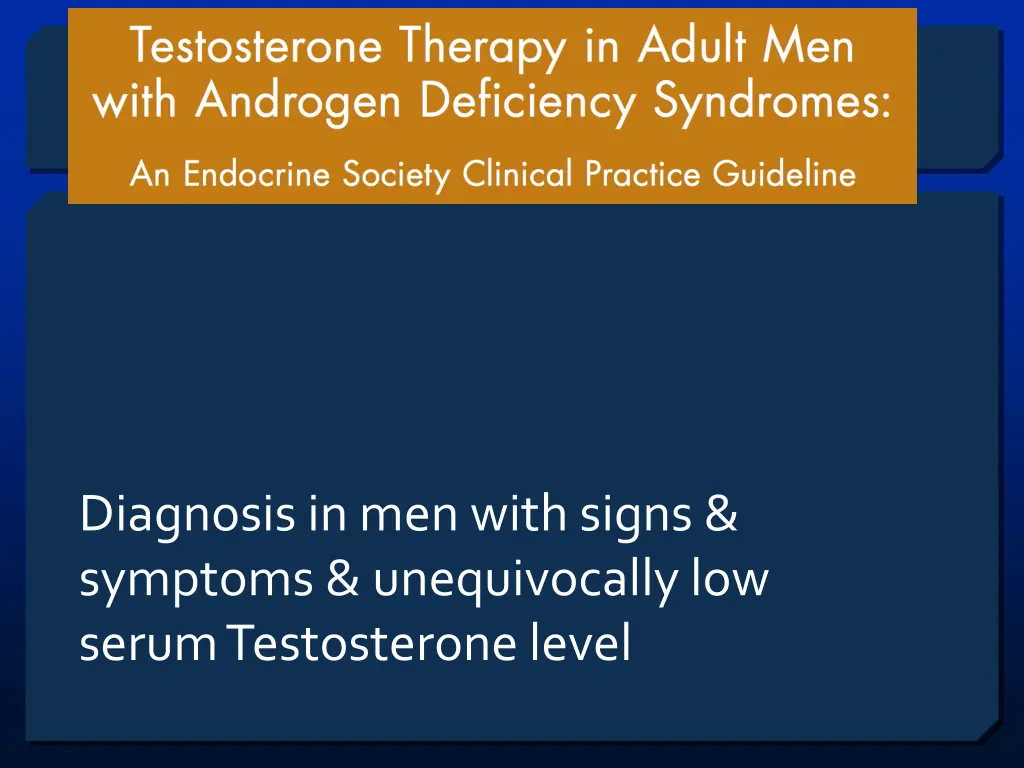 Testosterone Therapy in Adult Men with Androgen Deficiency Syndromes:

An Endocrine Society Clinical Practice Guideline

Diagnosis in men with signs & symptoms & unequivocally low serum Testosterone level